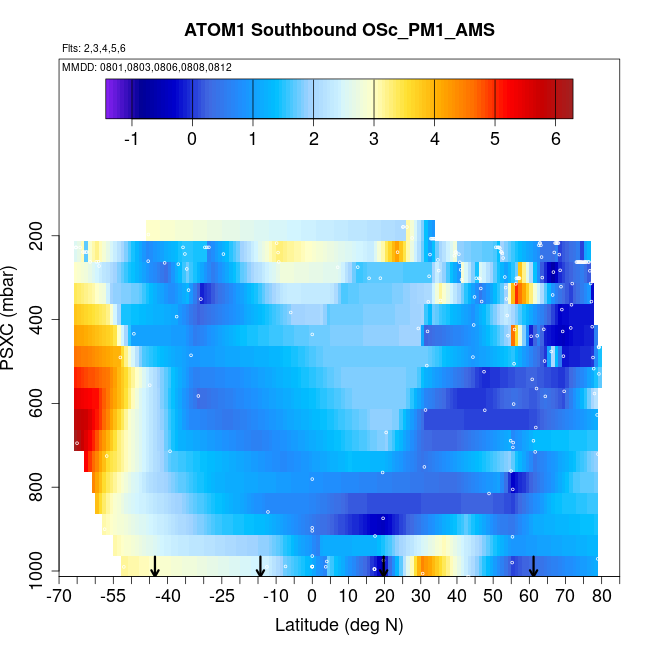 ATOM1 Southbound OSc_PM1_AMS

Flts: 2,3,4,5,6

MMDD: 0801,0803,0806,0808,0812

-1 0 1 2 3 4 5 6

PSXC (mbar)

200
400
600
800
1000

-70 -55 -40 -25 -10 0 10 20 30 40 50 60 70 80

Latitude (deg N)